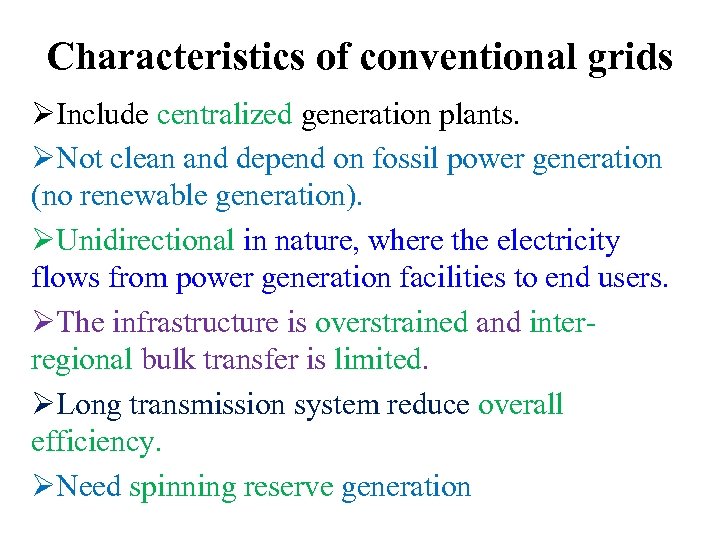 Characteristics of conventional grids

➢Include centralized generation plants.

➢Not clean and depend on fossil power generation (no renewable generation).

➢Unidirectional in nature, where the electricity flows from power generation facilities to end users.

➢The infrastructure is overstrained and inter-regional bulk transfer is limited.

➢Long transmission system reduce overall efficiency.

➢Need spinning reserve generation